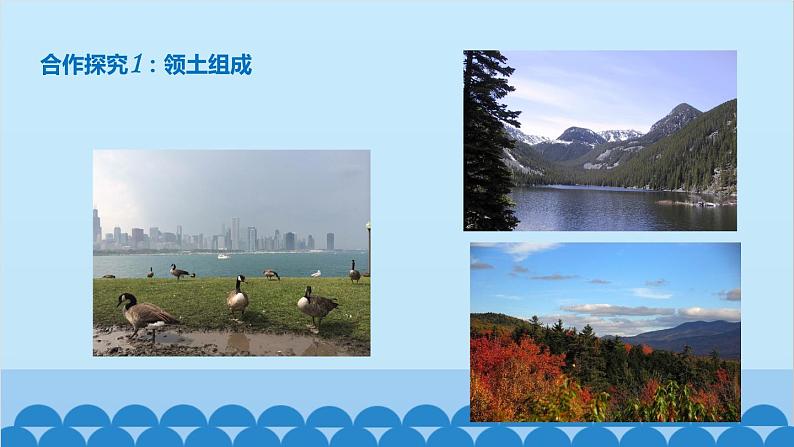 合作探究1：领土组成